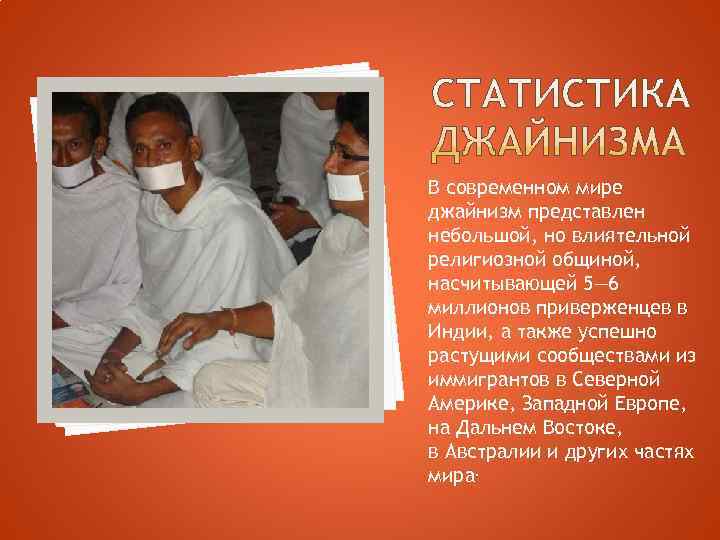 СТАТИСТИКА ДЖАЙНИЗМА

В современном мире джайнизм представлен небольшой, но влиятельной религиозной общиной, насчитывающей 5—6 миллионов приверженцев в Индии, а также успешно растущими сообществами из иммигрантов в Северной Америке, Западной Европе, на Дальнем Востоке, в Австралии и других частях мира.